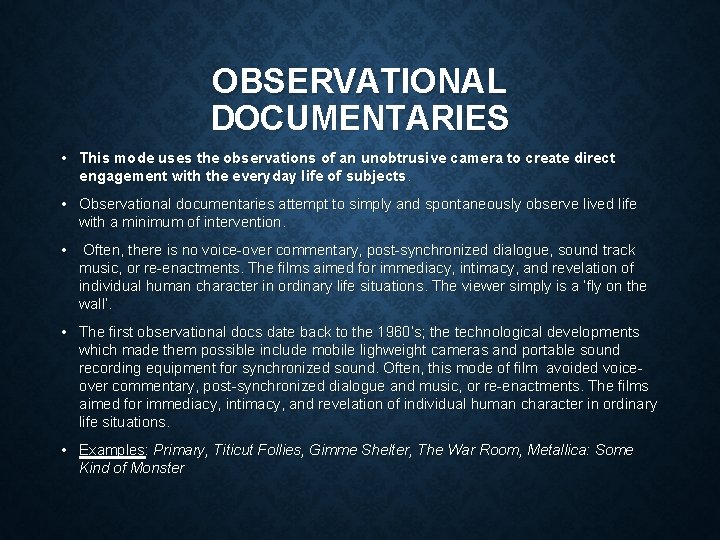 OBSERVATIONAL DOCUMENTARIES

• This mode uses the observations of an unobtrusive camera to create direct engagement with the everyday life of subjects.

• Observational documentaries attempt to simply and spontaneously observe lived life with a minimum of intervention.

• Often, there is no voice-over commentary, post-synchronized dialogue, sound track music, or re-enactments. The films aimed for immediacy, intimacy, and revelation of individual human character in ordinary life situations. The viewer simply is a 'fly on the wall'.

• The first observational docs date back to the 1960's; the technological developments which made them possible include mobile lighweight cameras and portable sound recording equipment for synchronized sound. Often, this mode of film avoided voice-over commentary, post-synchronized dialogue and music, or re-enactments. The films aimed for immediacy, intimacy, and revelation of individual human character in ordinary life situations.

• Examples: Primary, Titicut Follies, Gimme Shelter, The War Room, Metallica: Some Kind of Monster